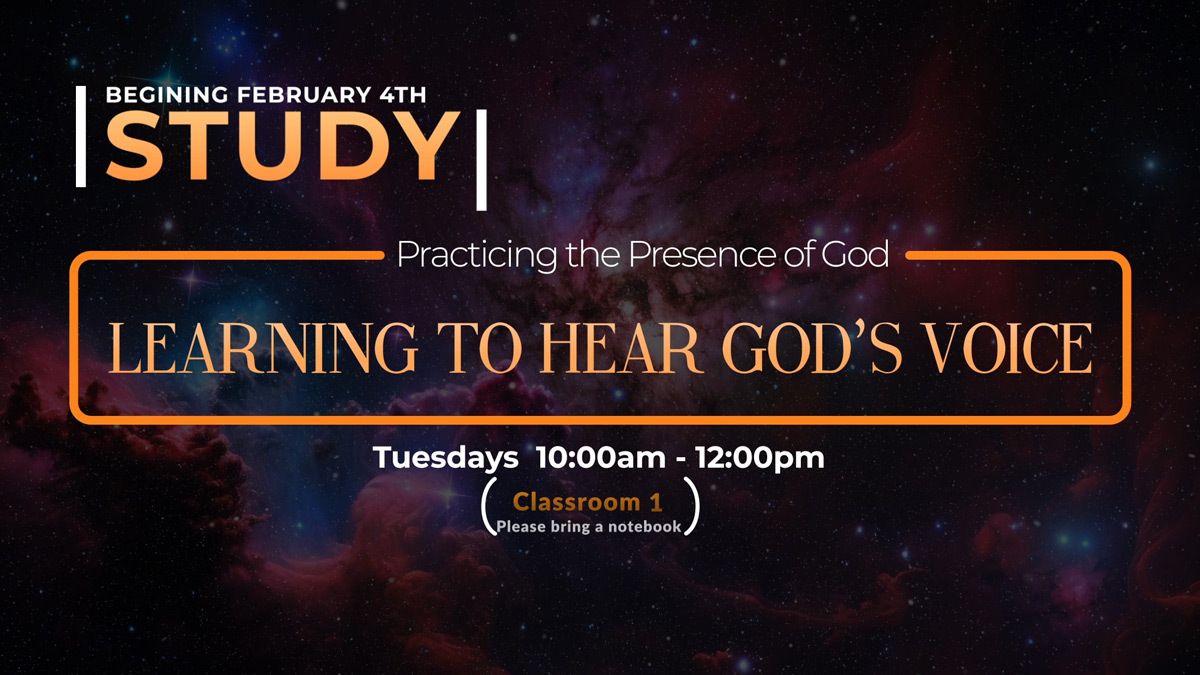 BEGINING FEBRUARY 4TH
STUDY

Practicing the Presence of God

LEARNING TO HEAR GOD'S VOICE

Tuesdays 10:00am - 12:00pm

Classroom 1
Please bring a notebook